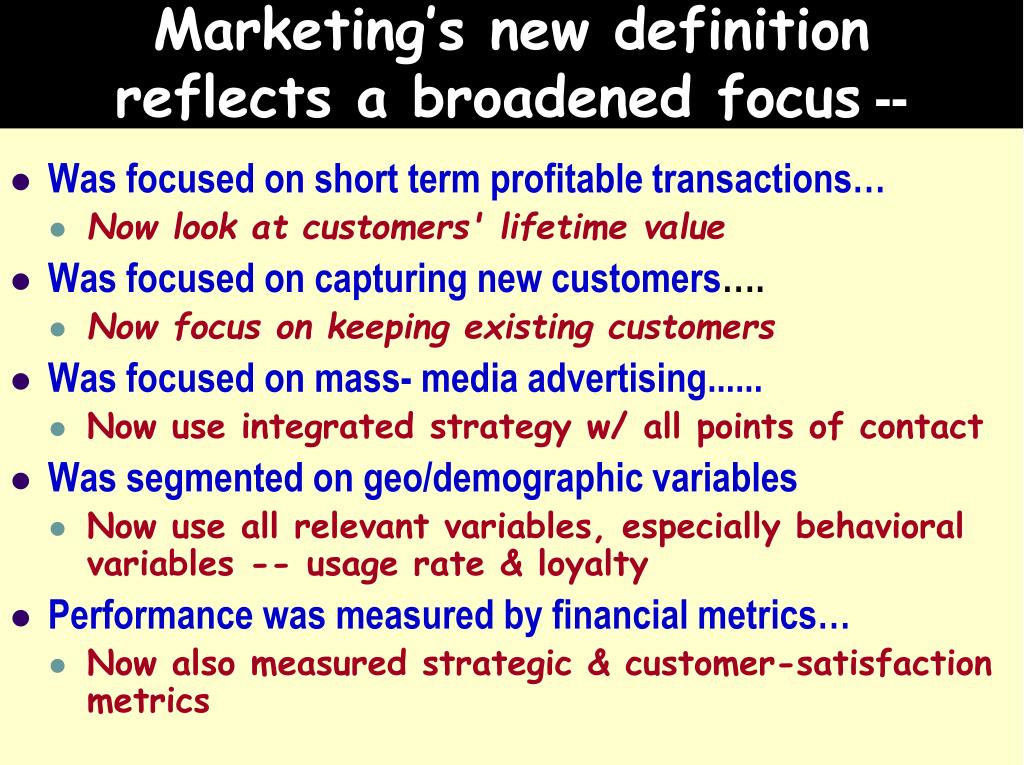 Marketing's new definition reflects a broadened focus --

- Was focused on short term profitable transactions…
  - Now look at customers' lifetime value
- Was focused on capturing new customers….
  - Now focus on keeping existing customers
- Was focused on mass- media advertising......
  - Now use integrated strategy w/ all points of contact
- Was segmented on geo/demographic variables
  - Now use all relevant variables, especially behavioral variables -- usage rate & loyalty
- Performance was measured by financial metrics…
  - Now also measured strategic & customer-satisfaction metrics